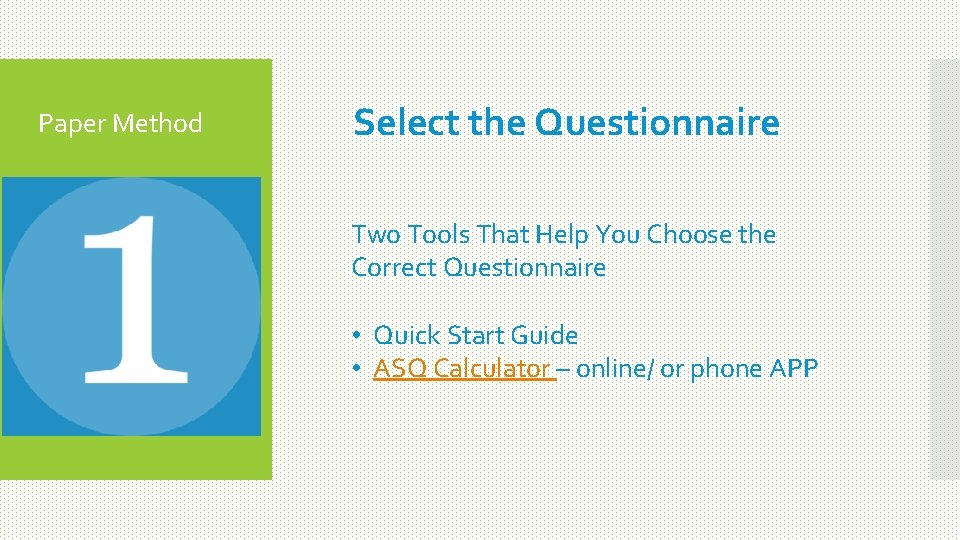 Paper Method

1

Select the Questionnaire

Two Tools That Help You Choose the Correct Questionnaire

• Quick Start Guide
• ASQ Calculator – online/ or phone APP